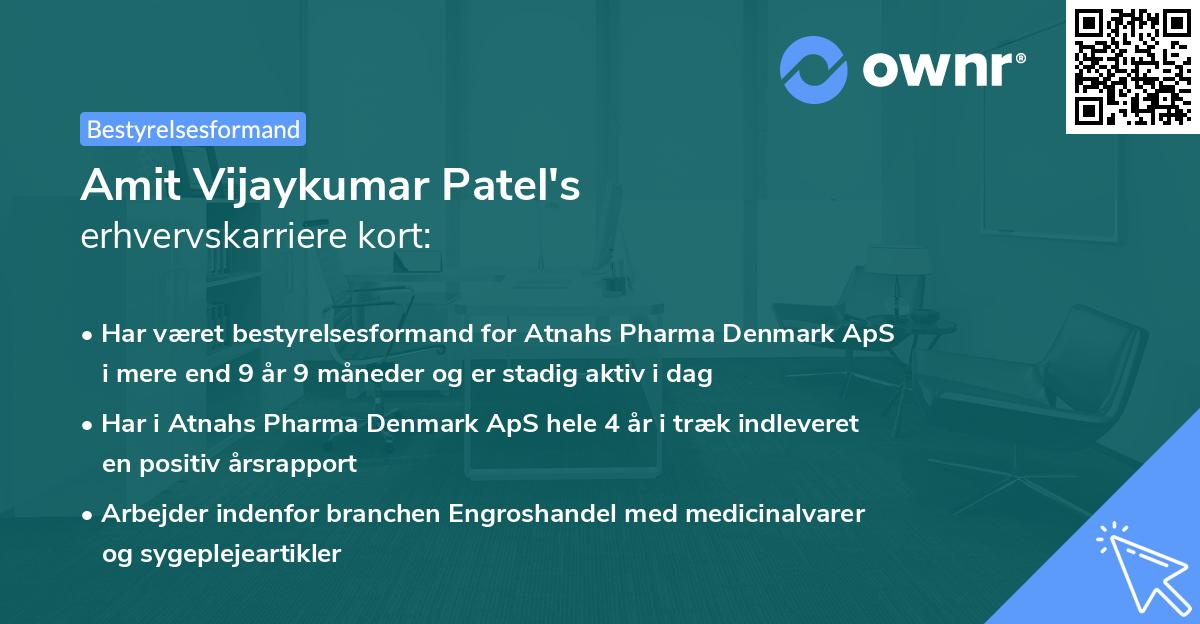 ownr®

Bestyrelsesformand

Amit Vijaykumar Patel's
erhvervskarriere kort:

• Har været bestyrelsesformand for Atnahs Pharma Denmark ApS i mere end 9 år 9 måneder og er stadig aktiv i dag

• Har i Atnahs Pharma Denmark ApS hele 4 år i træk indleveret en positiv årsrapport

• Arbejder indenfor branchen Engroshandel med medicinalvarer og sygeplejeartikler